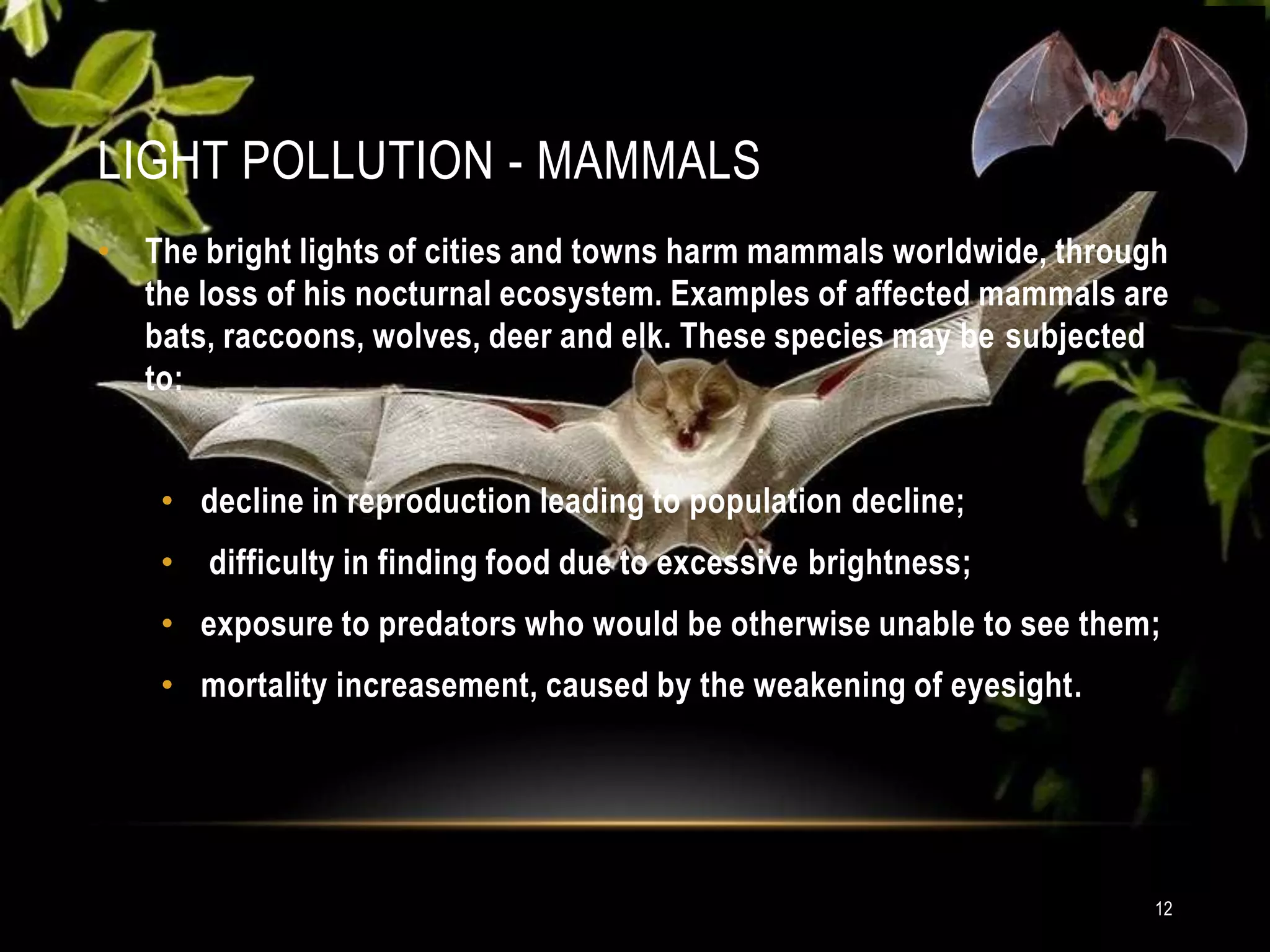 LIGHT POLLUTION - MAMMALS

• The bright lights of cities and towns harm mammals worldwide, through the loss of his nocturnal ecosystem. Examples of affected mammals are bats, raccoons, wolves, deer and elk. These species may be subjected to:

• decline in reproduction leading to population decline;
• difficulty in finding food due to excessive brightness;
• exposure to predators who would be otherwise unable to see them;
• mortality increasement, caused by the weakening of eyesight.

12